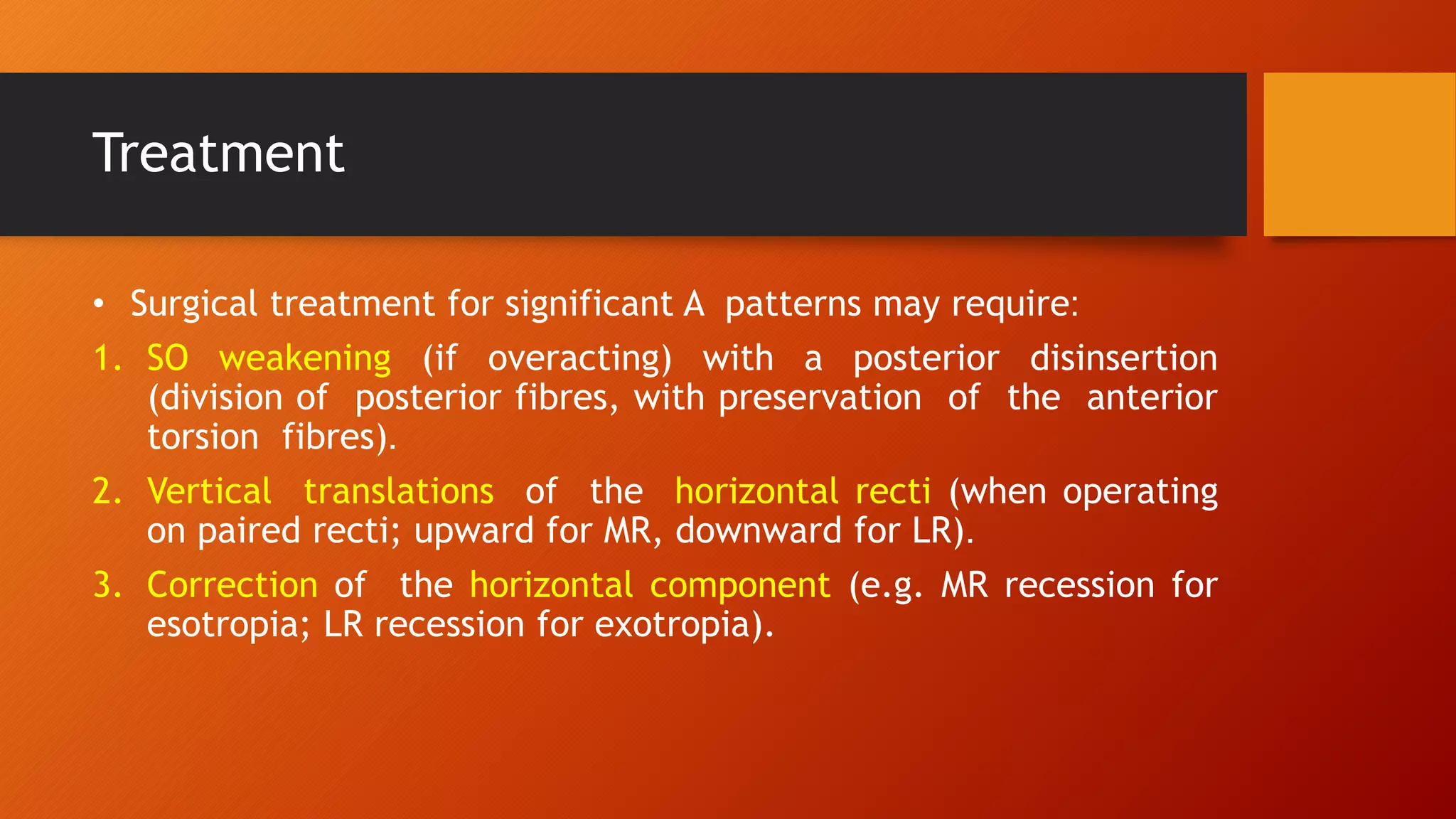 Treatment

• Surgical treatment for significant A patterns may require:

1. SO weakening (if overacting) with a posterior disinsertion (division of posterior fibres, with preservation of the anterior torsion fibres).

2. Vertical translations of the horizontal recti (when operating on paired recti; upward for MR, downward for LR).

3. Correction of the horizontal component (e.g. MR recession for esotropia; LR recession for exotropia).